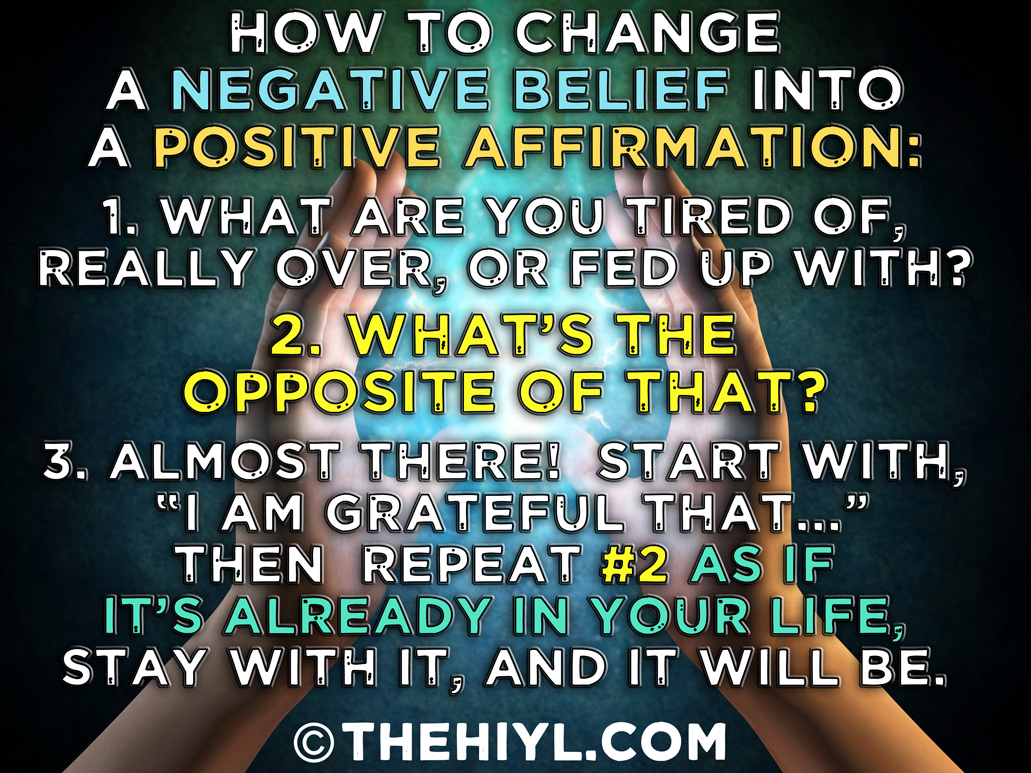 HOW TO CHANGE A NEGATIVE BELIEF INTO A POSITIVE AFFIRMATION:

1. WHAT ARE YOU TIRED OF, REALLY OVER, OR FED UP WITH?

2. WHAT'S THE OPPOSITE OF THAT?

3. ALMOST THERE! START WITH, "I AM GRATEFUL THAT..." THEN REPEAT #2 AS IF IT'S ALREADY IN YOUR LIFE, STAY WITH IT, AND IT WILL BE.

©THEHIYL.COM